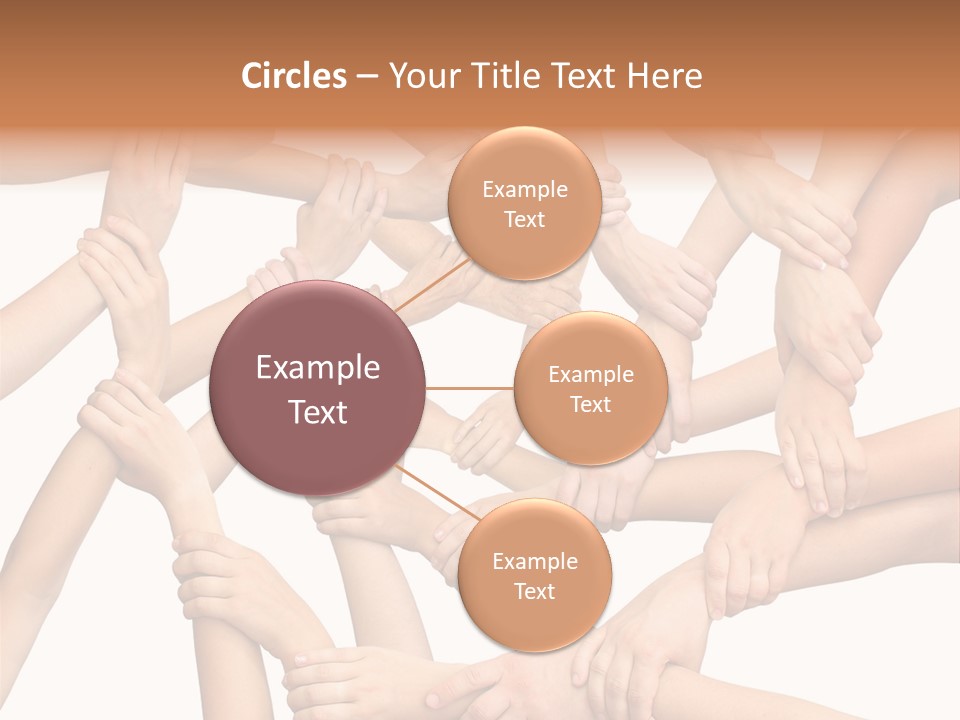 Circles – Your Title Text Here

Example Text

Example Text

Example Text

Example Text